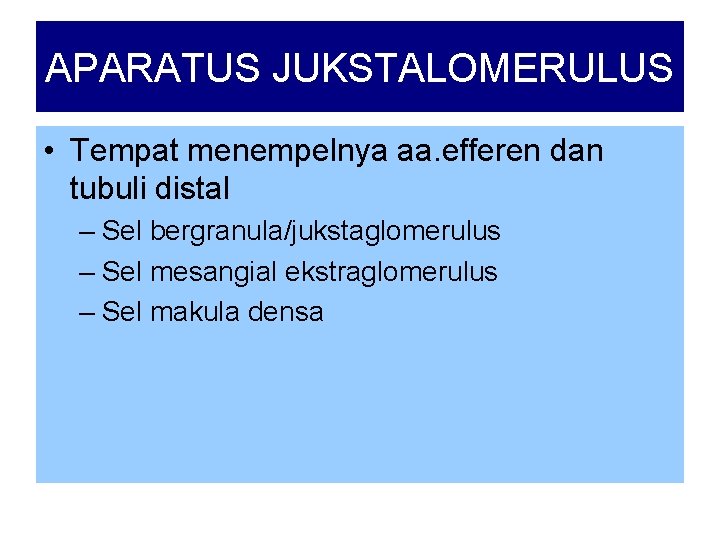 APARATUS JUKSTALOMERULUS

• Tempat menempelnya aa.efferen dan tubuli distal
– Sel bergranula/jukstaglomerulus
– Sel mesangial ekstraglomerulus
– Sel makula densa